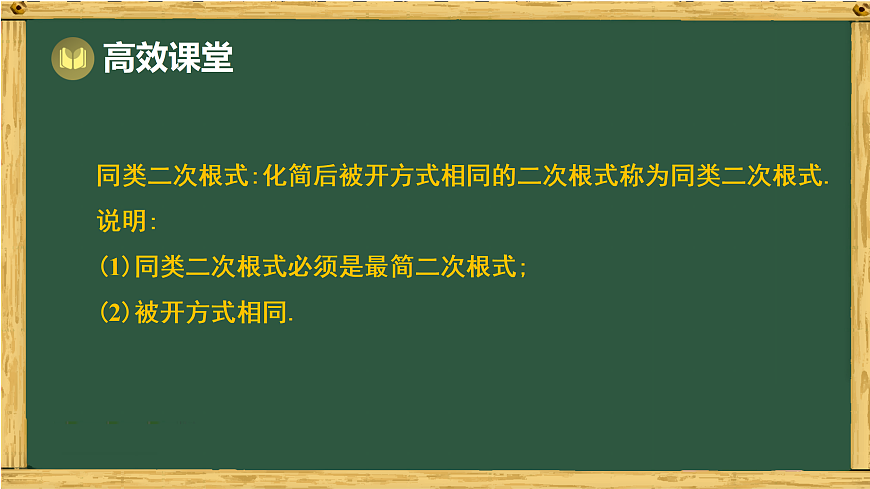 高效课堂

同类二次根式:化简后被开方式相同的二次根式称为同类二次根式.

说明:

(1)同类二次根式必须是最简二次根式;

(2)被开方式相同.